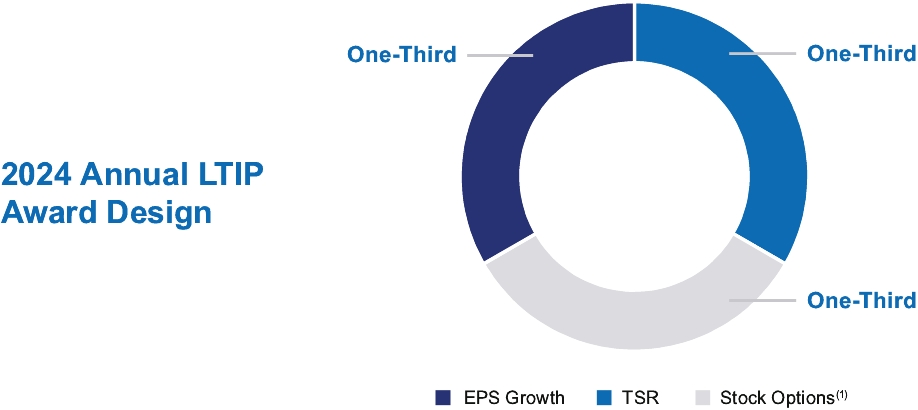 2024 Annual LTIP Award Design

One-Third

One-Third

One-Third

EPS Growth TSR Stock Options$^{(1)}$